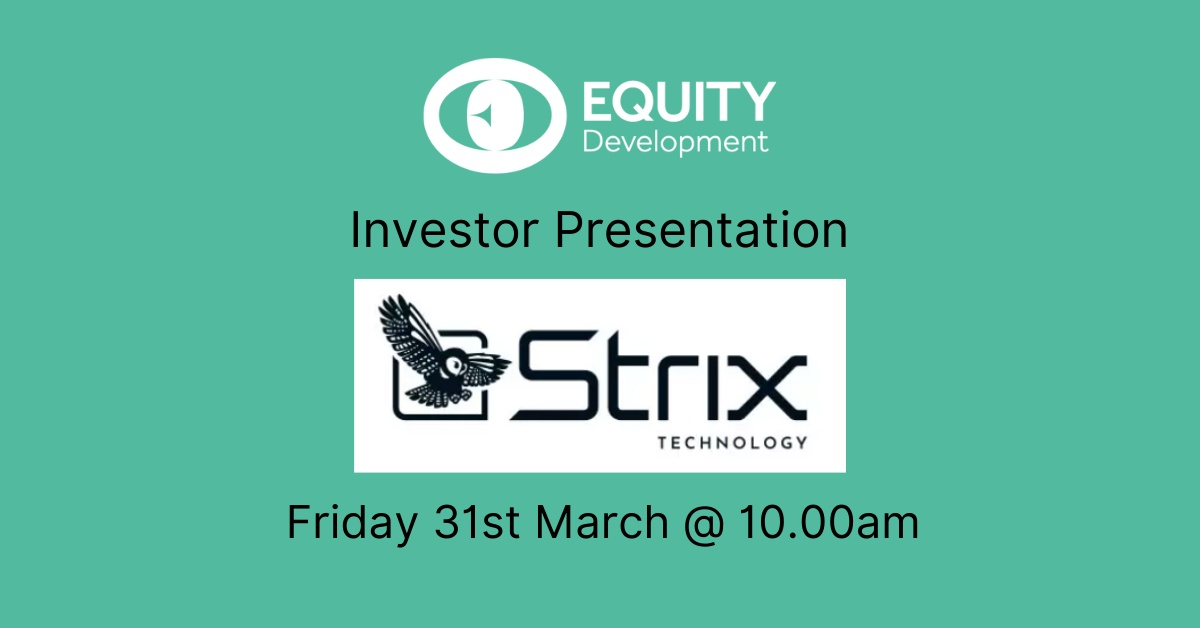 EQUITY
Development

Investor Presentation

Strix
TECHNOLOGY

Friday 31st March @ 10.00am